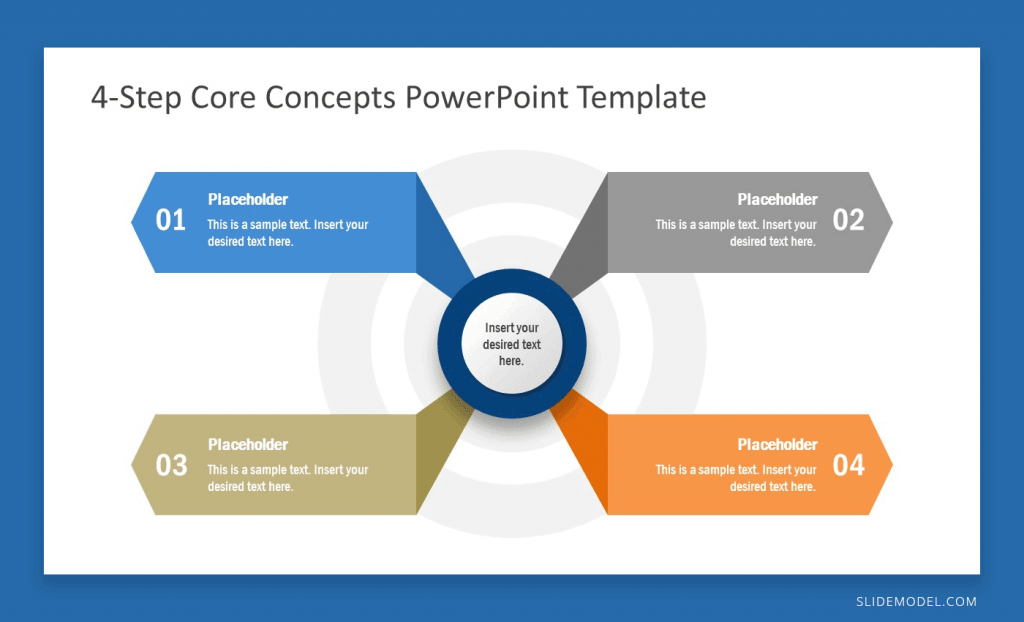 4-Step Core Concepts PowerPoint Template

01
Placeholder
This is a sample text. Insert your desired text here.

Placeholder
This is a sample text. Insert your desired text here.
02

Insert your desired text here.

03
Placeholder
This is a sample text. Insert your desired text here.

Placeholder
This is a sample text. Insert your desired text here.
04

SLIDEMODEL.COM